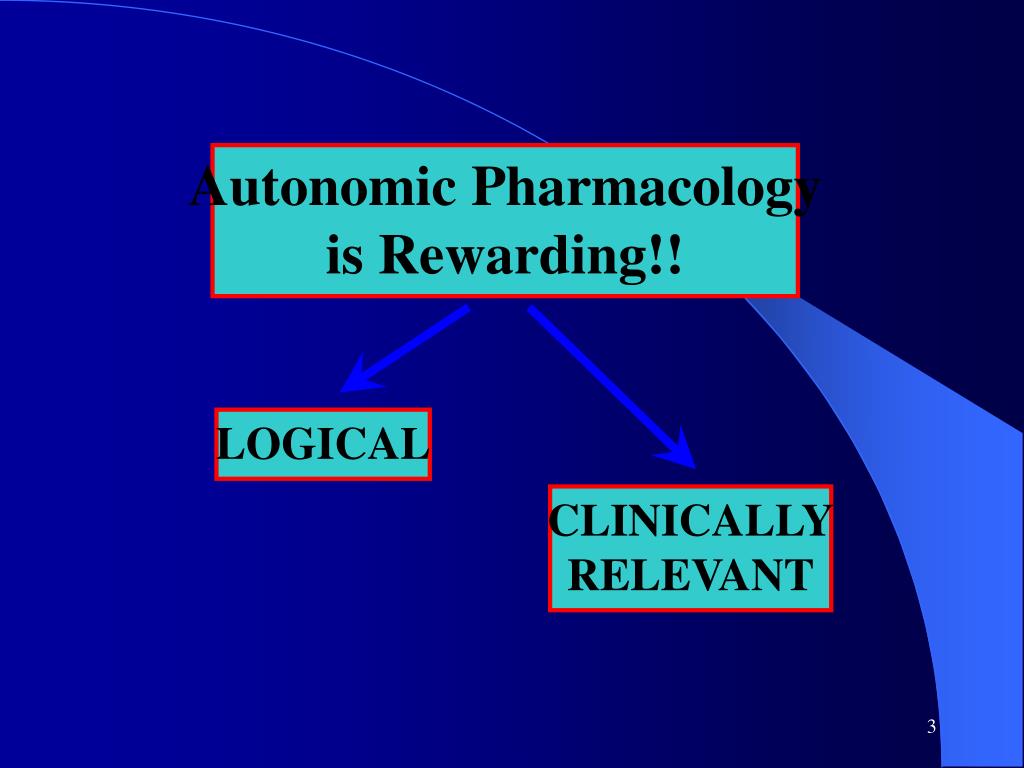 Autonomic Pharmacology is Rewarding!!

LOGICAL

CLINICALLY RELEVANT

3